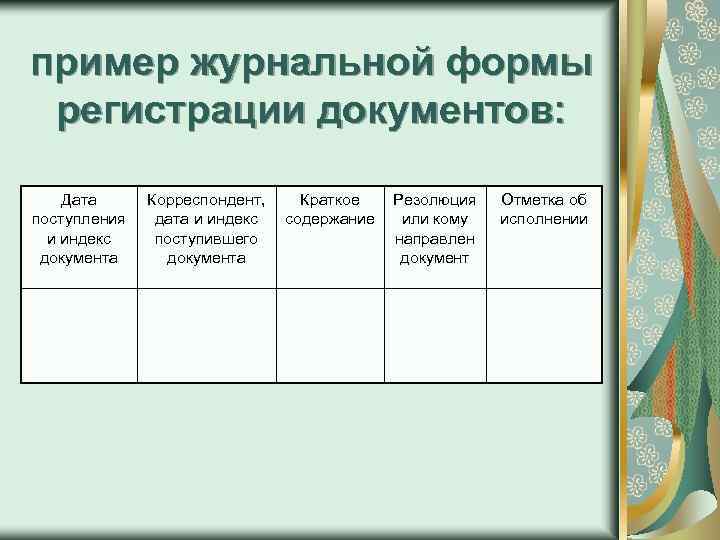 пример журнальной формы регистрации документов:

| Дата поступления и индекс документа | Корреспондент, дата и индекс поступившего документа | Краткое содержание | Резолюция или кому направлен документ | Отметка об исполнении |
|---|---|---|---|---|
| | | | | |